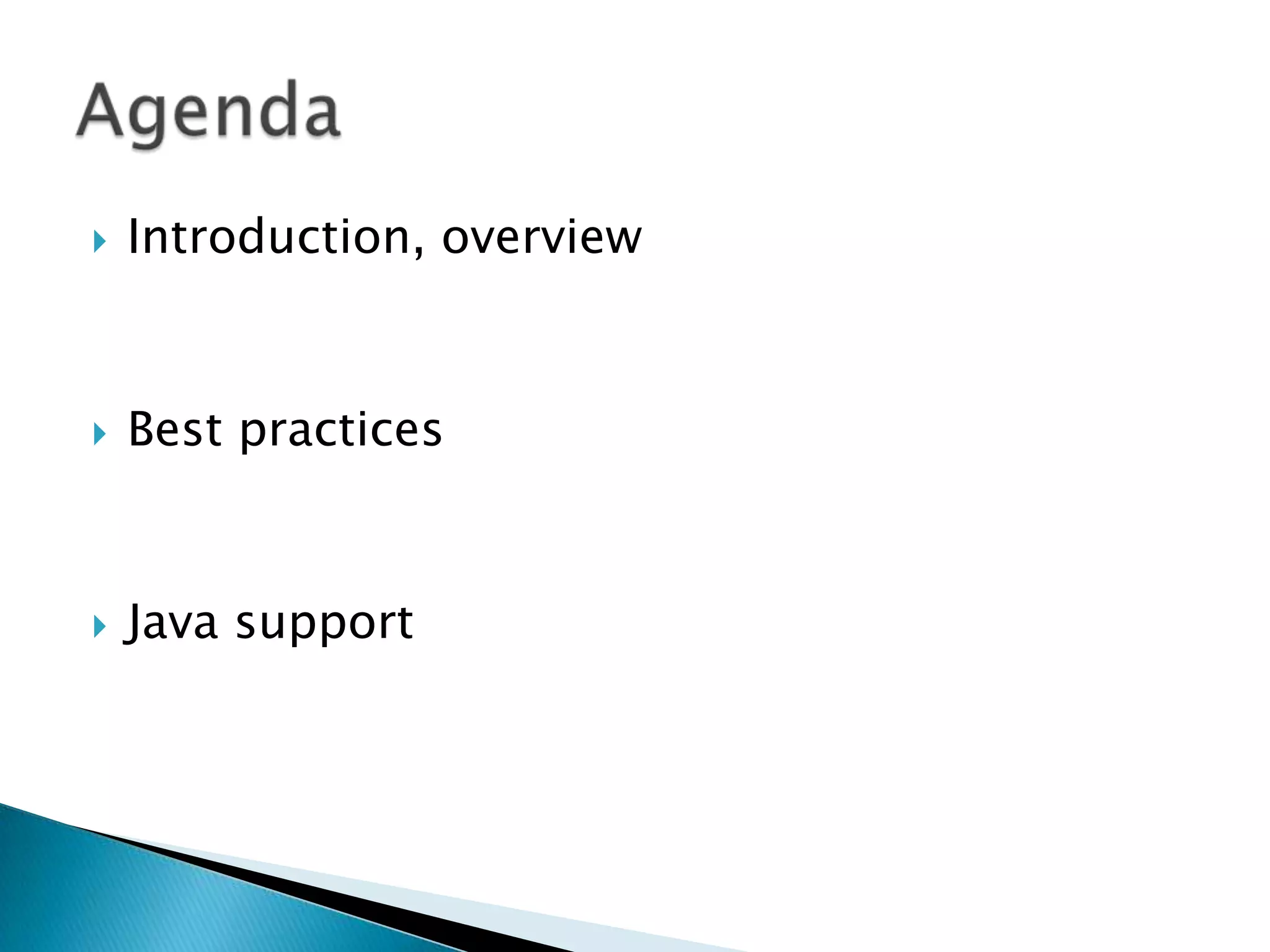 Agenda

Introduction, overview

Best practices

Java support